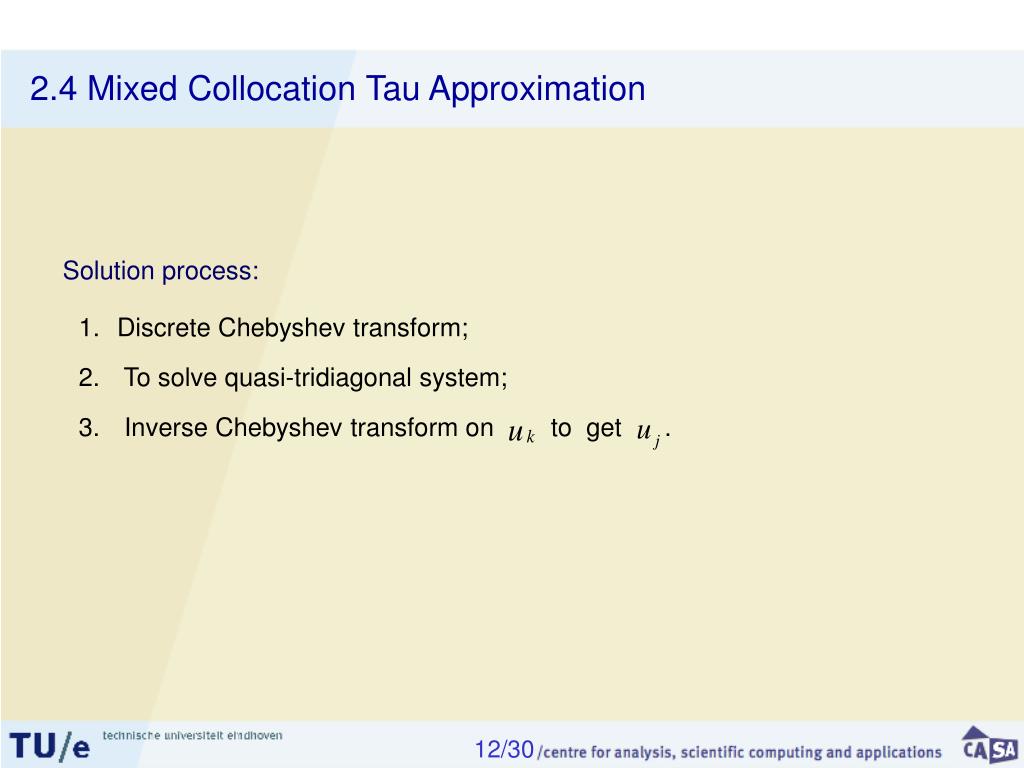 2.4 Mixed Collocation Tau Approximation

Solution process:

1. Discrete Chebyshev transform;

2. To solve quasi-tridiagonal system;

3. Inverse Chebyshev transform on $u_k$ to get $u_j$.

TU/e technische universiteit eindhoven

12/30 /centre for analysis, scientific computing and applications

CASA